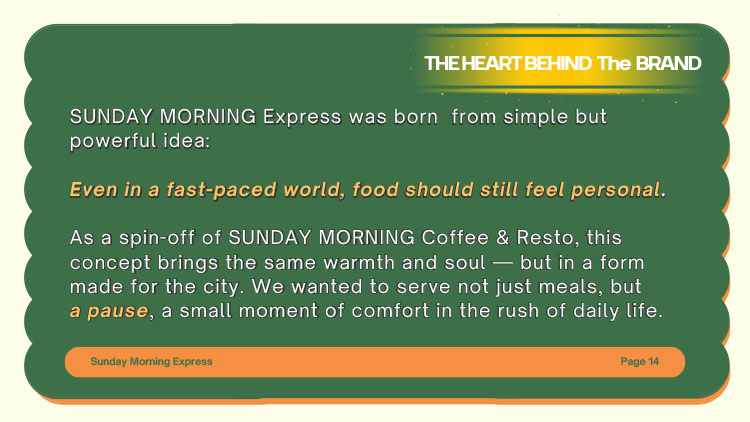 THE HEART BEHIND The BRAND

SUNDAY MORNING Express was born  from simple but powerful idea:

Even in a fast-paced world, food should still feel personal.

As a spin-off of SUNDAY MORNING Coffee & Resto, this concept brings the same warmth and soul — but in a form made for the city. We wanted to serve not just meals, but a pause, a small moment of comfort in the rush of daily life.

Sunday Morning Express

Page 14